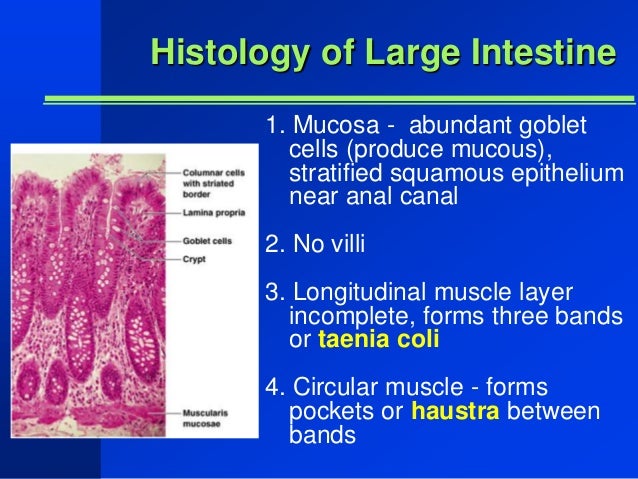 Histology of Large Intestine

Columnar cells with striated border

Lamina propria

Goblet cells

Crypt

Muscularis mucosae

1. Mucosa - abundant goblet cells (produce mucous), stratified squamous epithelium near anal canal

2. No villi

3. Longitudinal muscle layer incomplete, forms three bands or taenia coli

4. Circular muscle - forms pockets or haustra between bands